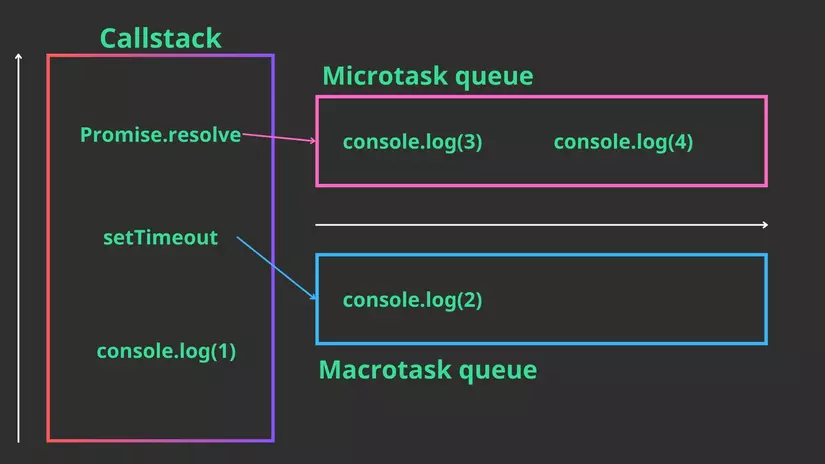 Callstack

Promise.resolve

setTimeout

console.log(1)

Microtask queue

console.log(3)

console.log(4)

console.log(2)

Macrotask queue